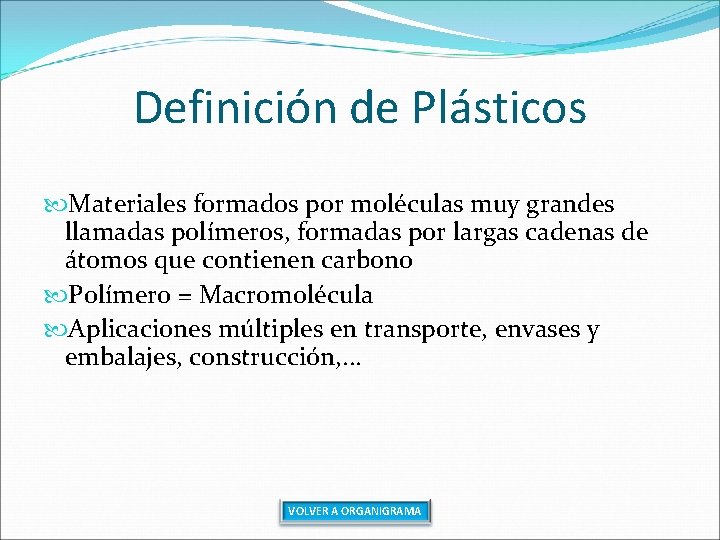 Definición de Plásticos

Materiales formados por moléculas muy grandes llamadas polímeros, formadas por largas cadenas de átomos que contienen carbono

Polímero = Macromolécula

Aplicaciones múltiples en transporte, envases y embalajes, construcción,…

VOLVER A ORGANIGRAMA